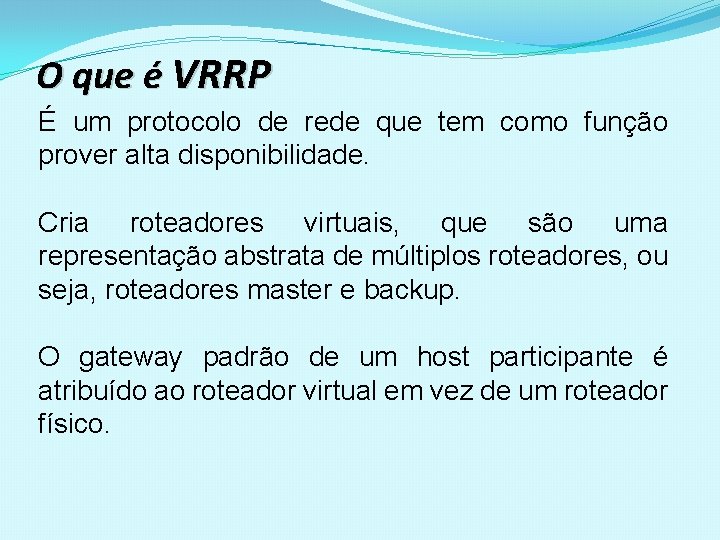 O que é VRRP

É um protocolo de rede que tem como função prover alta disponibilidade.

Cria roteadores virtuais, que são uma representação abstrata de múltiplos roteadores, ou seja, roteadores master e backup.

O gateway padrão de um host participante é atribuído ao roteador virtual em vez de um roteador físico.